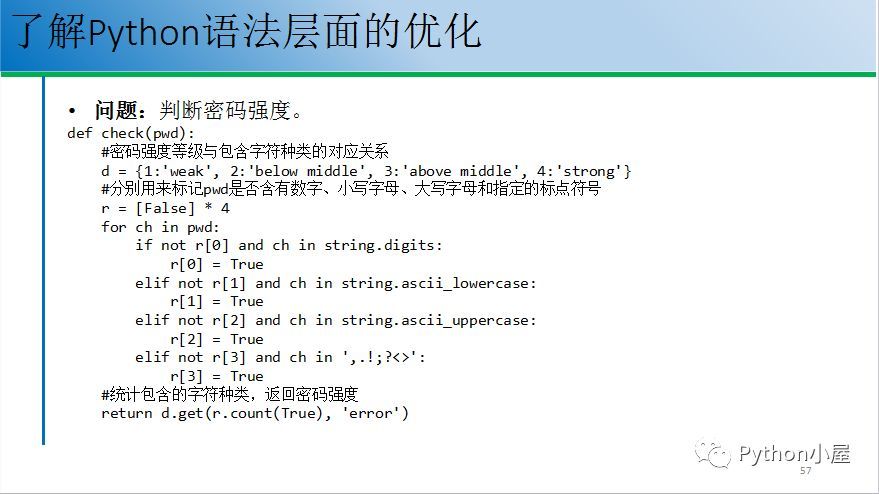 了解Python语法层面的优化

• 问题：判断密码强度。

def check(pwd):
    #密码强度等级与包含字符种类的对应关系
    d = {1:'weak', 2:'below middle', 3:'above middle', 4:'strong'}
    #分别用来标记pwd是否含有数字、小写字母、大写字母和指定的标点符号
    r = [False] * 4
    for ch in pwd:
        if not r[0] and ch in string.digits:
            r[0] = True
        elif not r[1] and ch in string.ascii_lowercase:
            r[1] = True
        elif not r[2] and ch in string.ascii_uppercase:
            r[2] = True
        elif not r[3] and ch in ',.!;?<>':
            r[3] = True
    #统计包含的字符种类，返回密码强度
    return d.get(r.count(True), 'error')

Python小屋

57